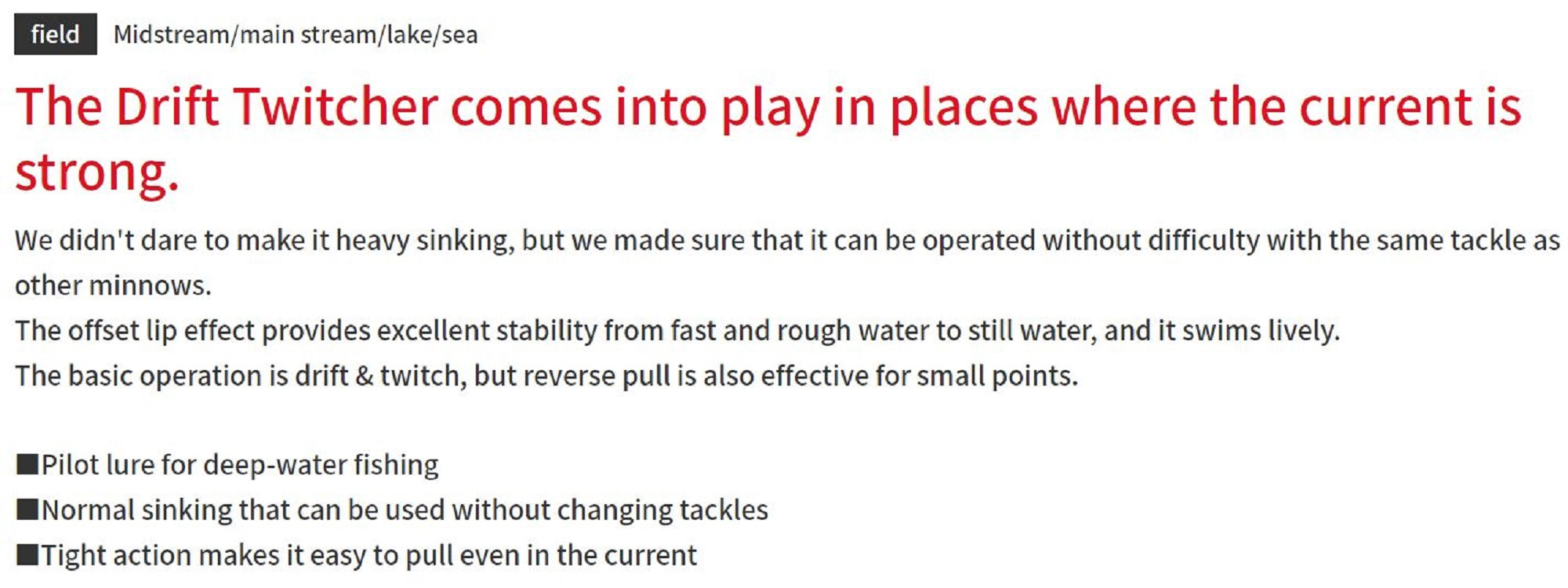 field Midstream/main stream/lake/sea

The Drift Twitcher comes into play in places where the current is strong.

We didn't dare to make it heavy sinking, but we made sure that it can be operated without difficulty with the same tackle as other minnows.
The offset lip effect provides excellent stability from fast and rough water to still water, and it swims lively.
The basic operation is drift & twitch, but reverse pull is also effective for small points.

■Pilot lure for deep-water fishing
■Normal sinking that can be used without changing tackles
■Tight action makes it easy to pull even in the current